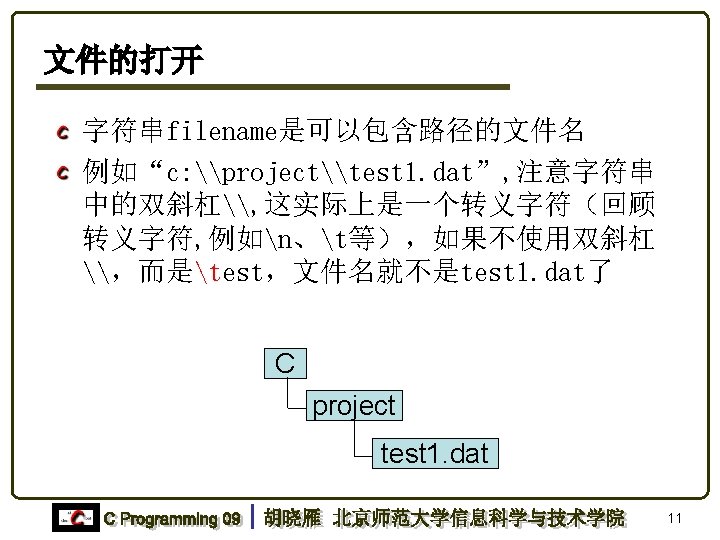 文件的打开

字符串filename是可以包含路径的文件名

例如“c:\\project\\test1.dat”,注意字符串中的双斜杠\\,这实际上是一个转义字符（回顾转义字符,例如\n、\t等），如果不使用双斜杠\\，而是\test，文件名就不是test1.dat了

C

project

test1.dat

C Programming 09 | 胡晓雁 北京师范大学信息科学与技术学院 11